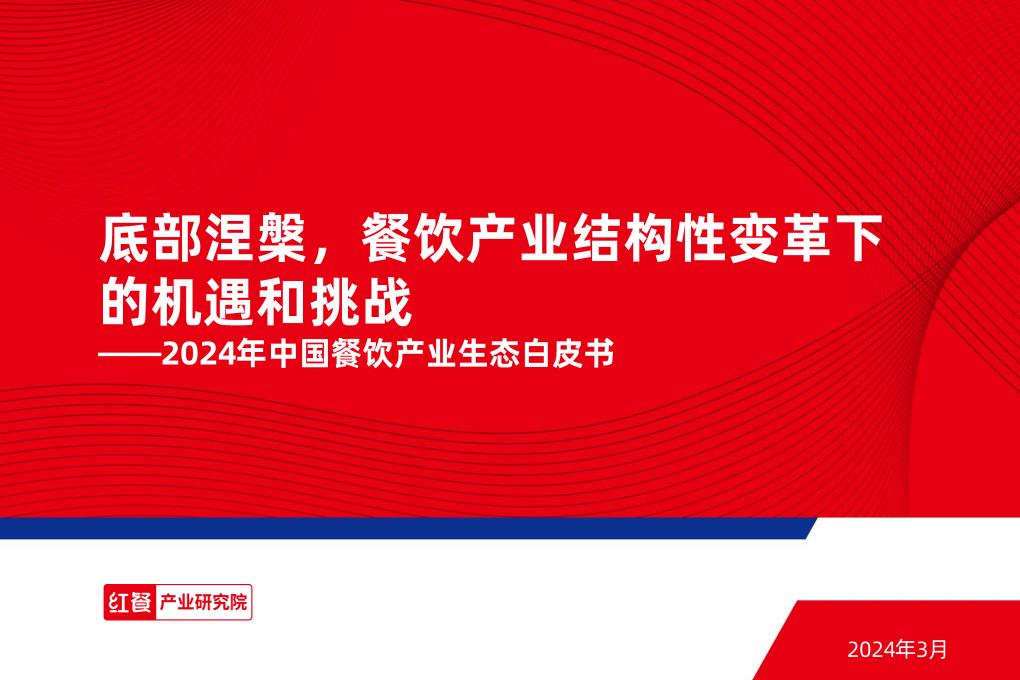 底部涅槃，餐饮产业结构性变革下的机遇和挑战

——2024年中国餐饮产业生态白皮书

红餐 产业研究院

2024年3月